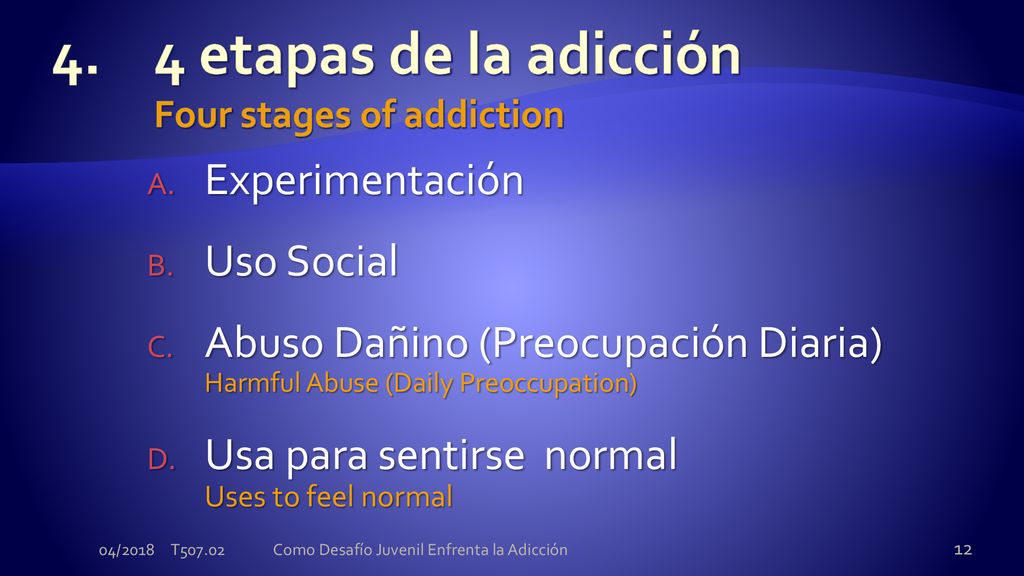 4. 4 etapas de la adicción
Four stages of addiction

A. Experimentación

B. Uso Social

C. Abuso Dañino (Preocupación Diaria)
Harmful Abuse (Daily Preoccupation)

D. Usa para sentirse normal
Uses to feel normal

04/2018 T507.02 Como Desafío Juvenil Enfrenta la Adicción 12